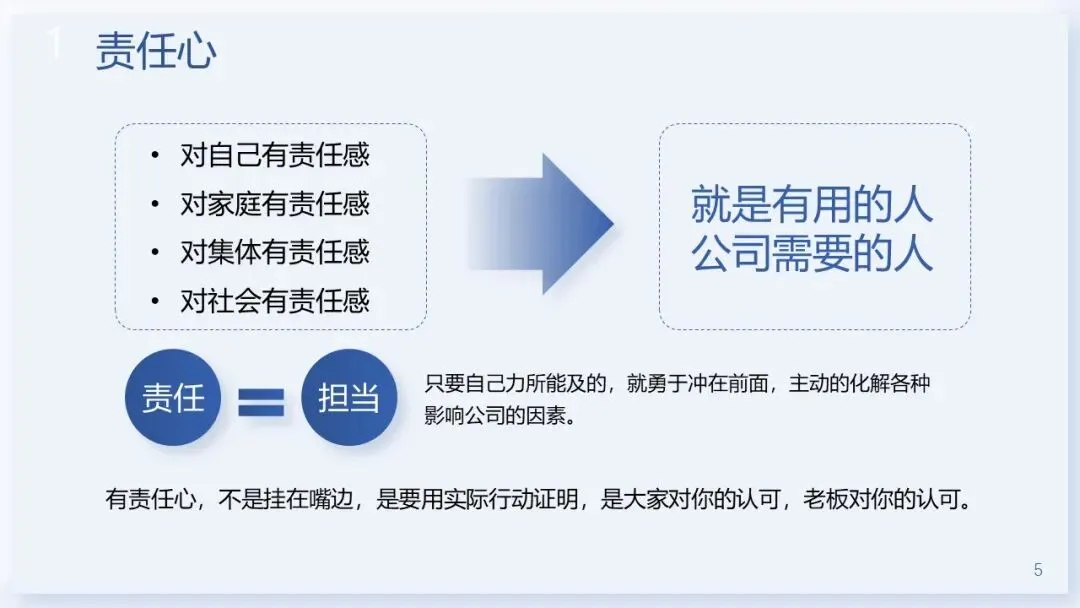 1 责任心

• 对自己有责任感
• 对家庭有责任感
• 对集体有责任感
• 对社会有责任感

就是有用的人
公司需要的人

责任 = 担当

只要自己力所能及的，就勇于冲在前面，主动的化解各种影响公司的因素。

有责任心，不是挂在嘴边，是要用实际行动证明，是大家对你的认可，老板对你的认可。

5